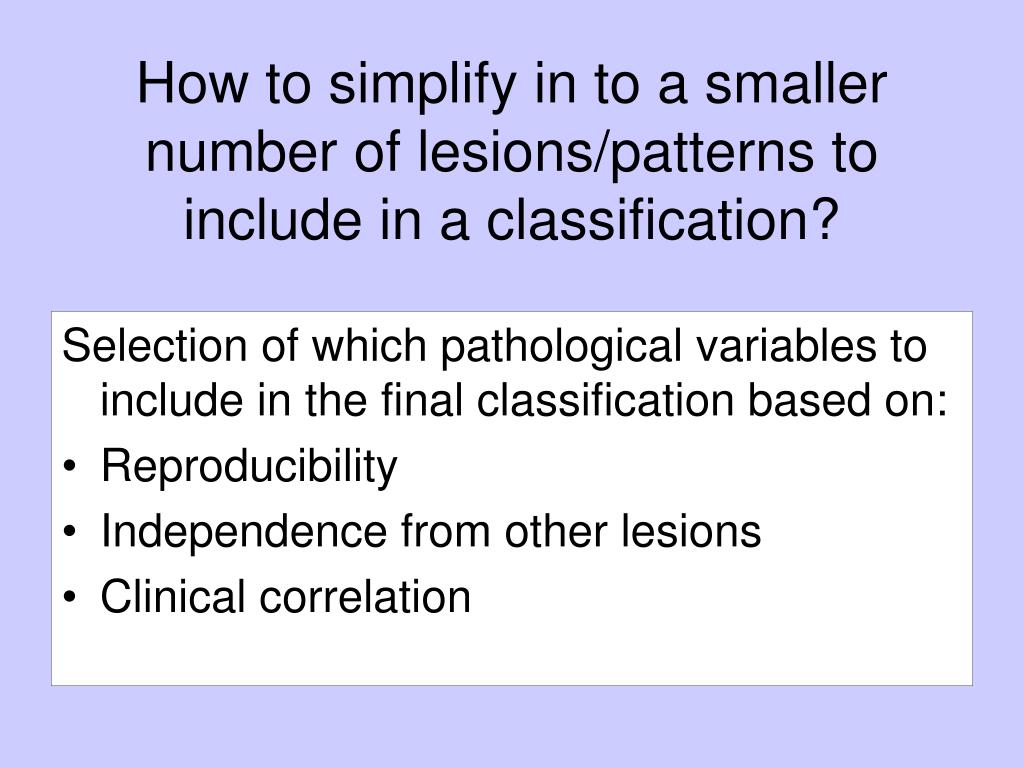 How to simplify in to a smaller number of lesions/patterns to include in a classification?

Selection of which pathological variables to include in the final classification based on:
• Reproducibility
• Independence from other lesions
• Clinical correlation